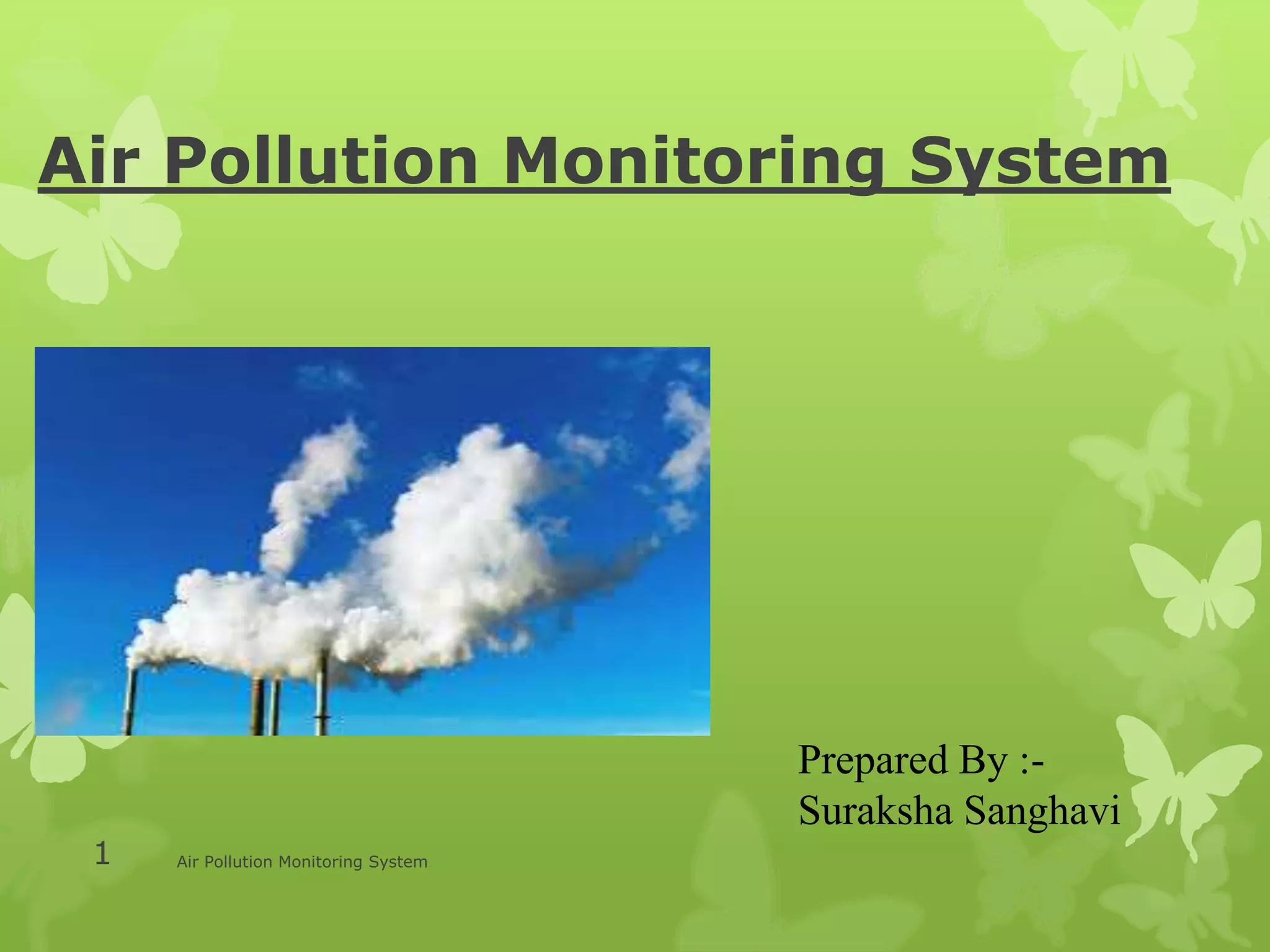 Air Pollution Monitoring System

Prepared By :-
Suraksha Sanghavi

1

Air Pollution Monitoring System